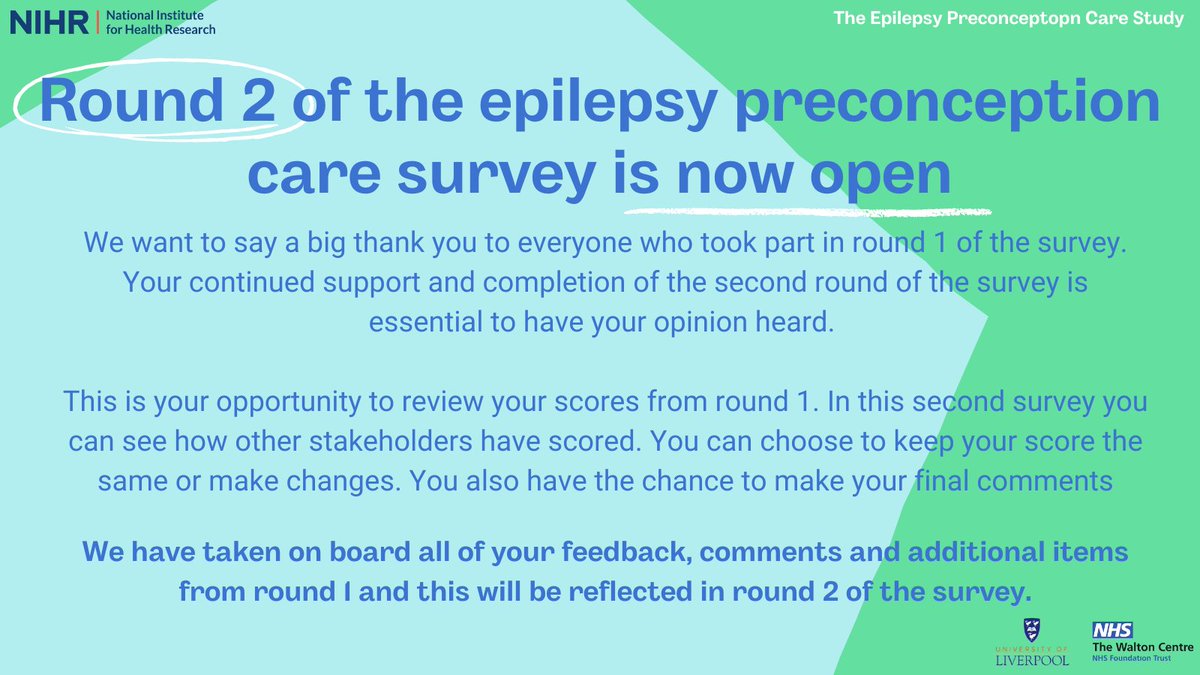 NIHR | National Institute for Health Research

The Epilepsy Preconceptopn Care Study

Round 2 of the epilepsy preconception care survey is now open

We want to say a big thank you to everyone who took part in round 1 of the survey. Your continued support and completion of the second round of the survey is essential to have your opinion heard.

This is your opportunity to review your scores from round 1. In this second survey you can see how other stakeholders have scored. You can choose to keep your score the same or make changes. You also have the chance to make your final comments

We have taken on board all of your feedback, comments and additional items from round 1 and this will be reflected in round 2 of the survey.

UNIVERSITY OF LIVERPOOL

NHS The Walton Centre NHS Foundation Trust